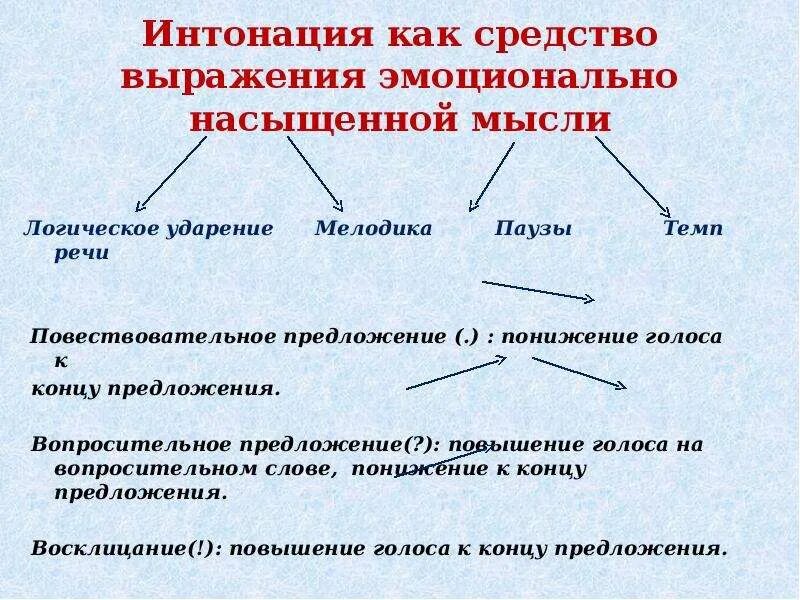 Интонация как средство выражения эмоционально насыщенной мысли

Логическое ударение речи

Мелодика

Паузы

Темп

Повествовательное предложение (.) : понижение голоса к концу предложения.

Вопросительное предложение(?): повышение голоса на вопросительном слове, понижение к концу предложения.

Восклицание(!): повышение голоса к концу предложения.